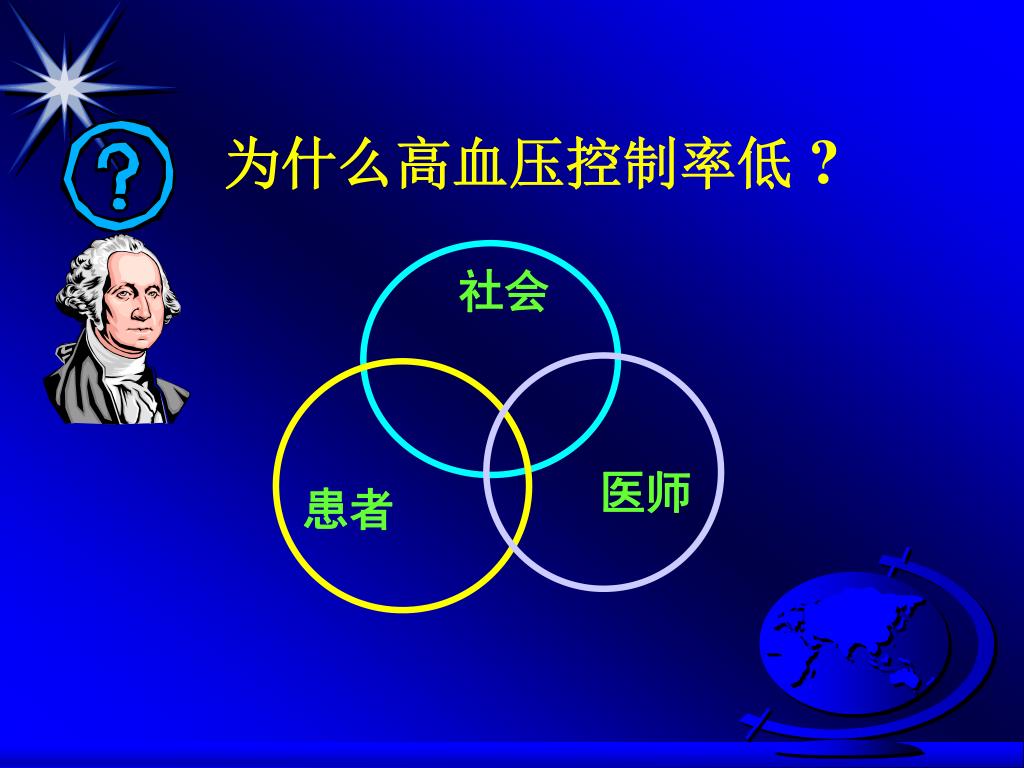 ?

为什么高血压控制率低？

社会

患者

医师